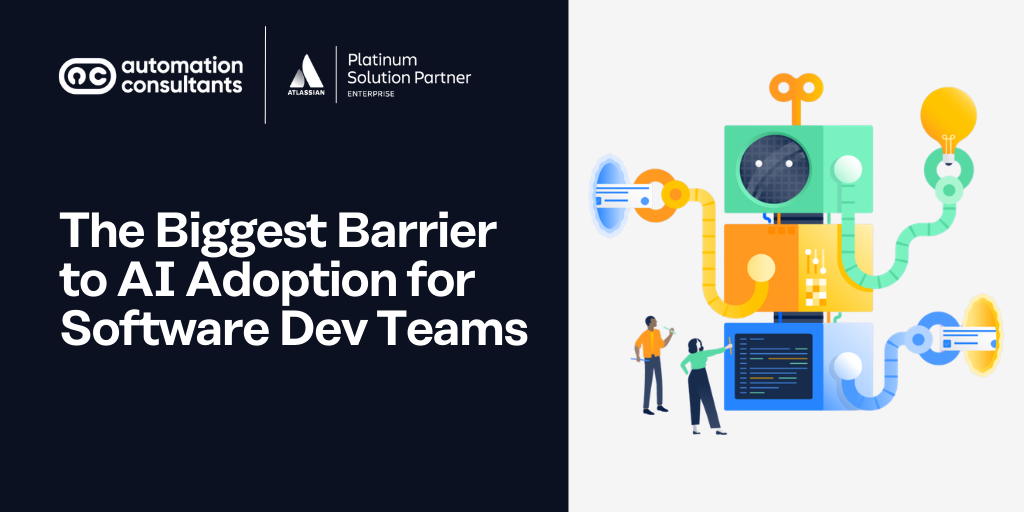 automation consultants

ATLASSIAN

Platinum Solution Partner
ENTERPRISE

The Biggest Barrier to AI Adoption for Software Dev Teams